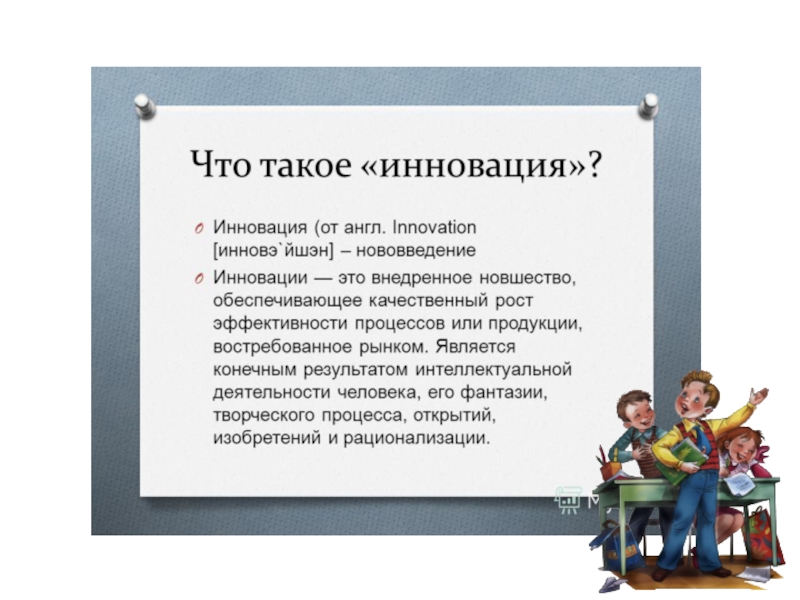 Что такое «инновация»?

Инновация (от англ. Innovation [инновэ`йшэн] – нововведение

Инновации — это внедренное новшество, обеспечивающее качественный рост эффективности процессов или продукции, востребованное рынком. Является конечным результатом интеллектуальной деятельности человека, его фантазии, творческого процесса, открытий, изобретений и рационализации.